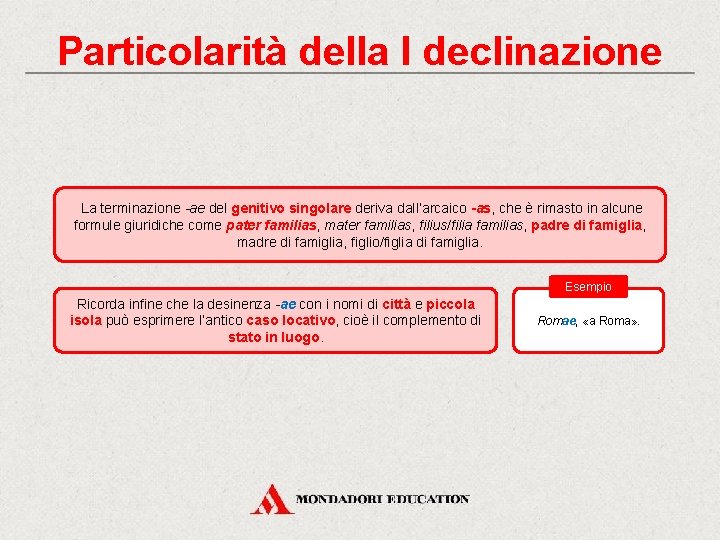 Particolarità della I declinazione

La terminazione -ae del genitivo singolare deriva dall'arcaico -as, che è rimasto in alcune formule giuridiche come pater familias, mater familias, filius/filia familias, padre di famiglia, madre di famiglia, figlio/figlia di famiglia.

Ricorda infine che la desinenza -ae con i nomi di città e piccola isola può esprimere l'antico caso locativo, cioè il complemento di stato in luogo.

Esempio

Romae, «a Roma».

MONDADORI EDUCATION